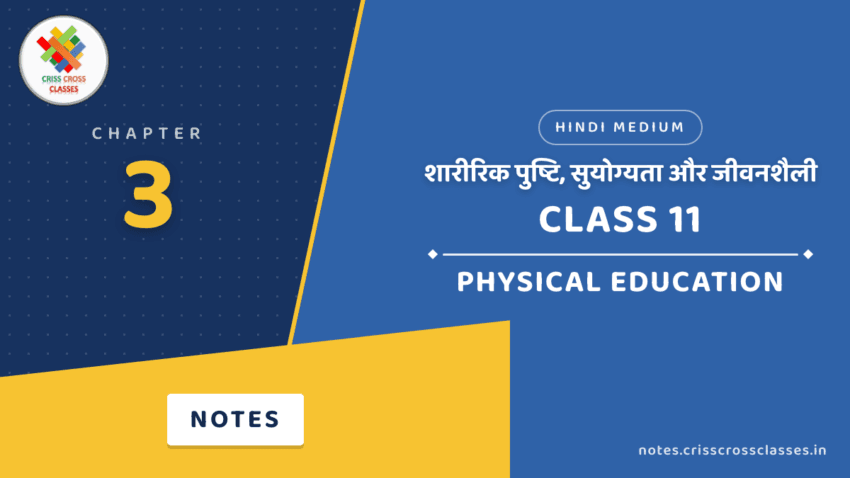 CRISS CROSS CLASSES

CHAPTER

3

HINDI MEDIUM

शारीरिक पुष्टि, सुयोग्यता और जीवनशैली

CLASS 11

PHYSICAL EDUCATION

NOTES

notes.crisscrossclasses.in